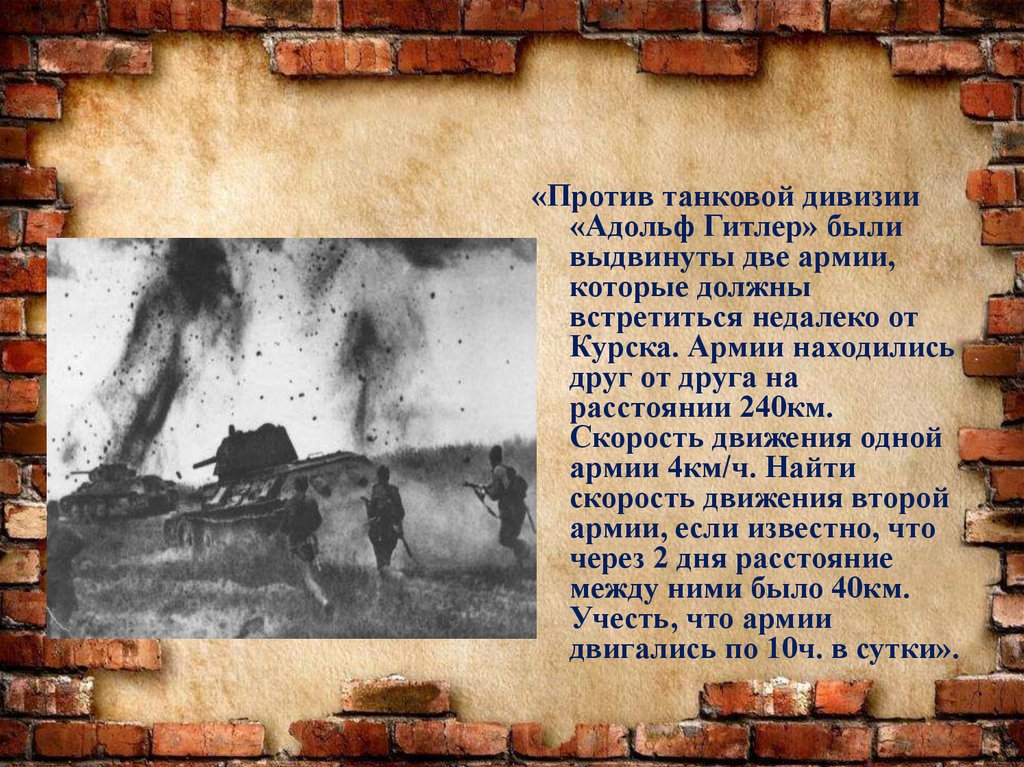 «Против танковой дивизии «Адольф Гитлер» были выдвинуты две армии, которые должны встретиться недалеко от Курска. Армии находились друг от друга на расстоянии 240км. Скорость движения одной армии 4км/ч. Найти скорость движения второй армии, если известно, что через 2 дня расстояние между ними было 40км. Учесть, что армии двигались по 10ч. в сутки».